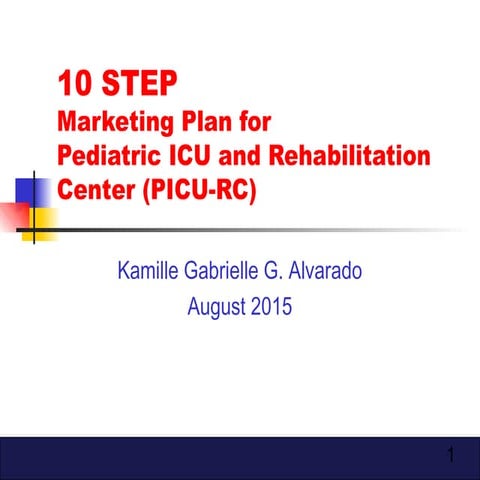 10 STEP
Marketing Plan for Pediatric ICU and Rehabilitation Center (PICU-RC)

Kamille Gabrielle G. Alvarado
August 2015

1